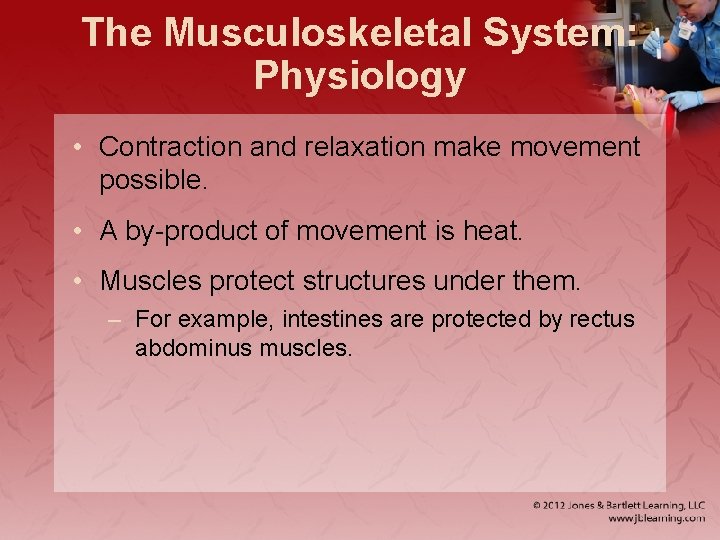 The Musculoskeletal System: Physiology

• Contraction and relaxation make movement possible.

• A by-product of movement is heat.

• Muscles protect structures under them.
– For example, intestines are protected by rectus abdominus muscles.

© 2012 Jones & Bartlett Learning, LLC
www.jblearning.com